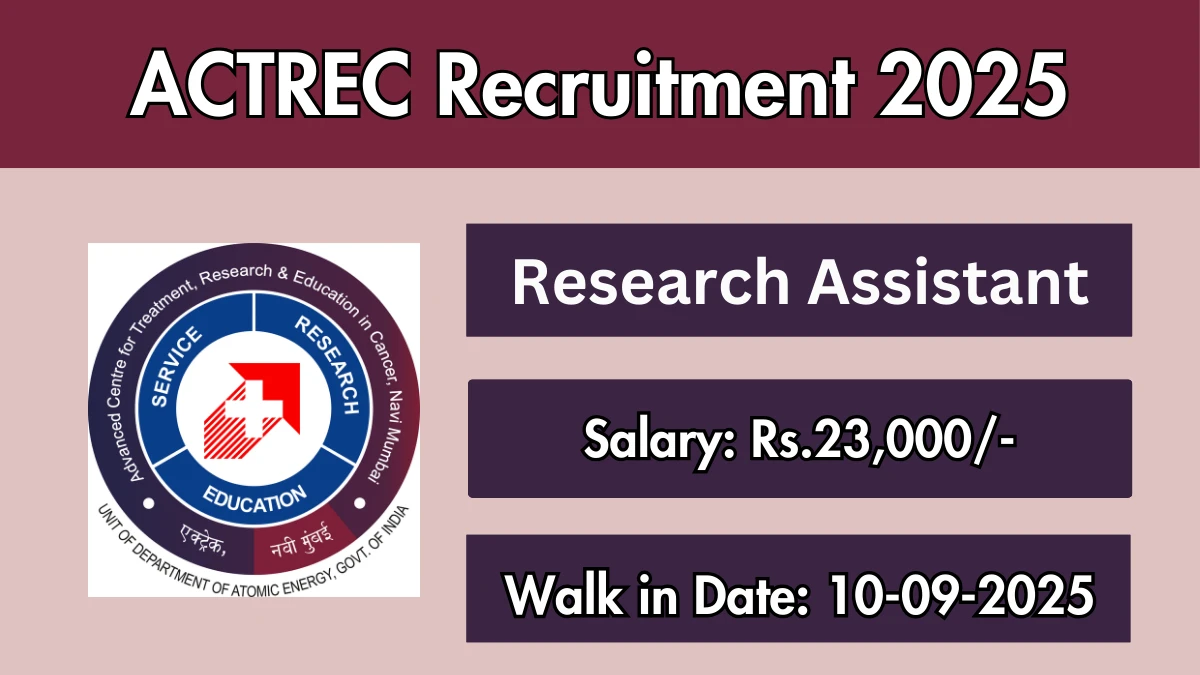 ACTREC Recruitment 2025

Advanced Centre for Treatment, Research & Education in Cancer, Navi Mumbai

SERVICE

RESEARCH

EDUCATION

एक्ट्रेक, नवी मुंबई

UNIT OF DEPARTMENT OF ATOMIC ENERGY, GOVT. OF INDIA

Research Assistant

Salary: Rs.23,000/-

Walk in Date: 10-09-2025